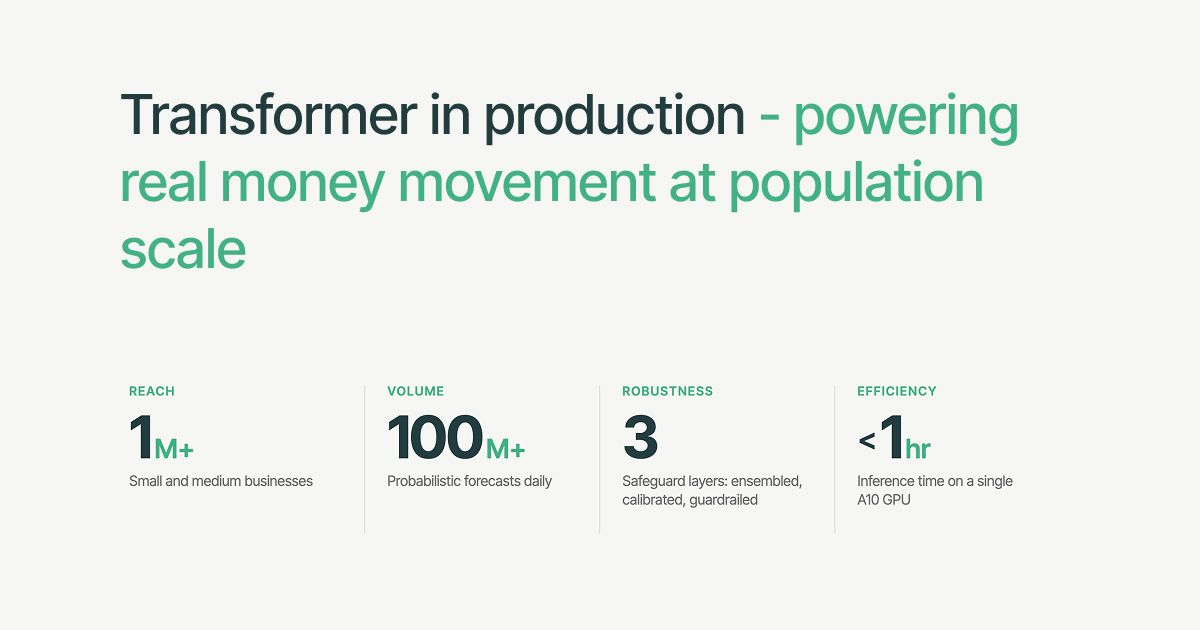 Transformer in production - powering real money movement at population scale

REACH
1M+
Small and medium businesses

VOLUME
100M+
Probabilistic forecasts daily

ROBUSTNESS
3
Safeguard layers: ensembled, calibrated, guardrailed

EFFICIENCY
<1hr
Inference time on a single A10 GPU